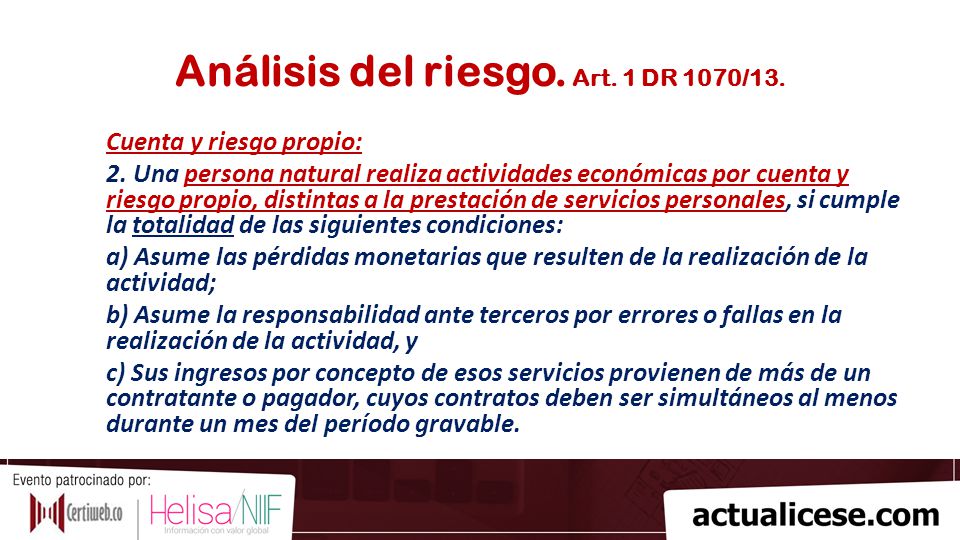 Análisis del riesgo. Art. 1 DR 1070/13.

Cuenta y riesgo propio:

2. Una persona natural realiza actividades económicas por cuenta y riesgo propio, distintas a la prestación de servicios personales, si cumple la totalidad de las siguientes condiciones:

a) Asume las pérdidas monetarias que resulten de la realización de la actividad;

b) Asume la responsabilidad ante terceros por errores o fallas en la realización de la actividad, y

c) Sus ingresos por concepto de esos servicios provienen de más de un contratante o pagador, cuyos contratos deben ser simultáneos al menos durante un mes del período gravable.

Evento patrocinado por:

Certiweb.co

Helisa/NIIF
Información con valor global

actualicese.com